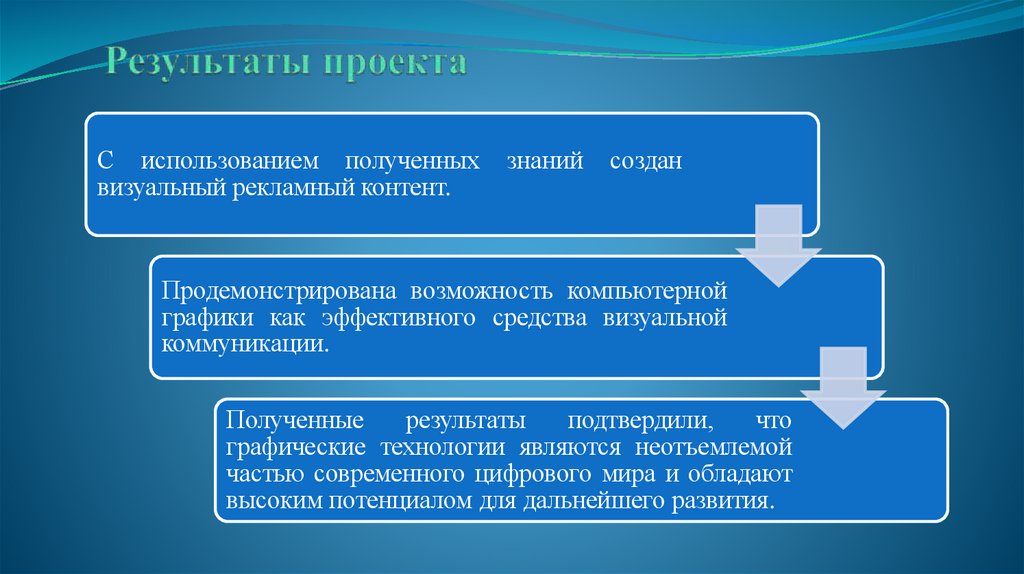 Результаты проекта

С использованием полученных знаний создан визуальный рекламный контент.

Продемонстрирована возможность компьютерной графики как эффективного средства визуальной коммуникации.

Полученные результаты подтвердили, что графические технологии являются неотъемлемой частью современного цифрового мира и обладают высоким потенциалом для дальнейшего развития.